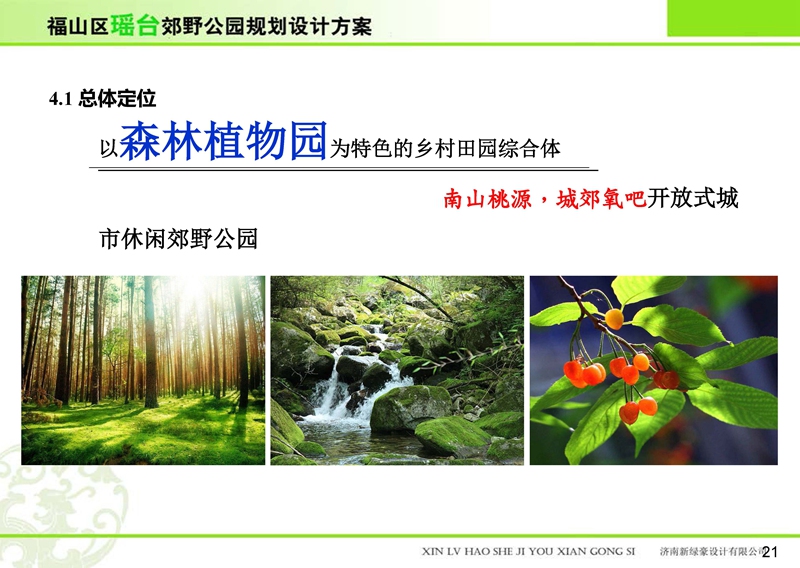 福山区瑶台郊野公园规划设计方案

4.1 总体定位

以森林植物园为特色的乡村田园综合体

南山桃源，城郊氧吧开放式城市休闲郊野公园

XIN LV HAO SHE JI YOU XIAN GONG SI 济南新绿豪设计有限公司 21